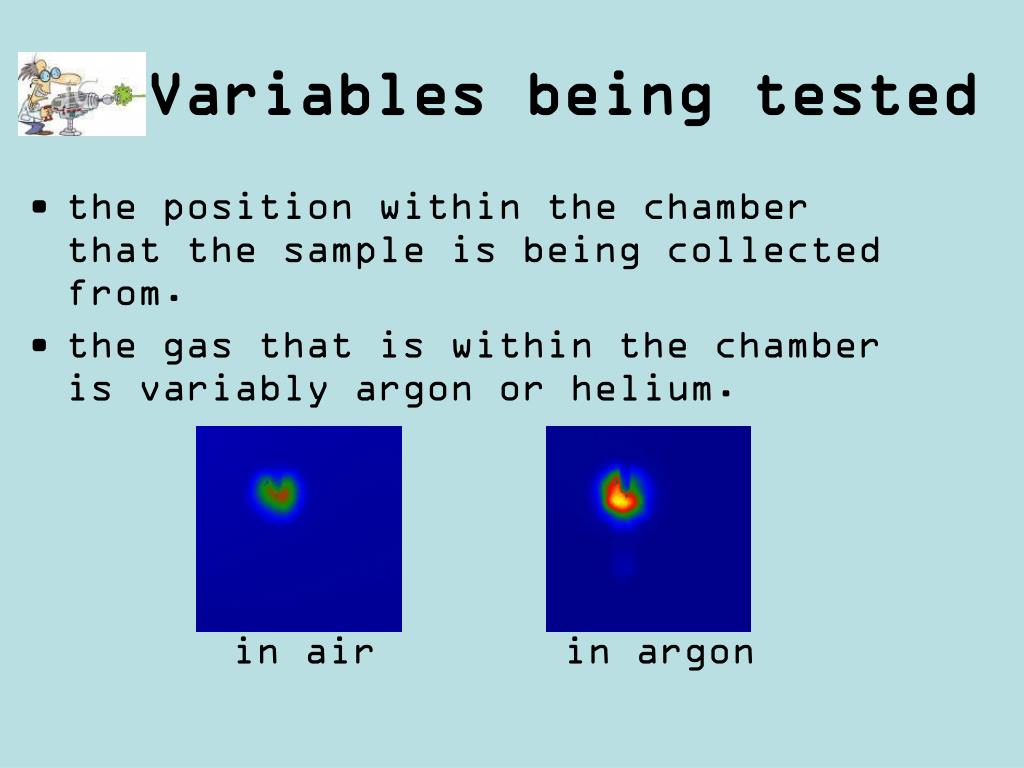 Variables being tested

• the position within the chamber that the sample is being collected from.
• the gas that is within the chamber is variably argon or helium.

in air

in argon